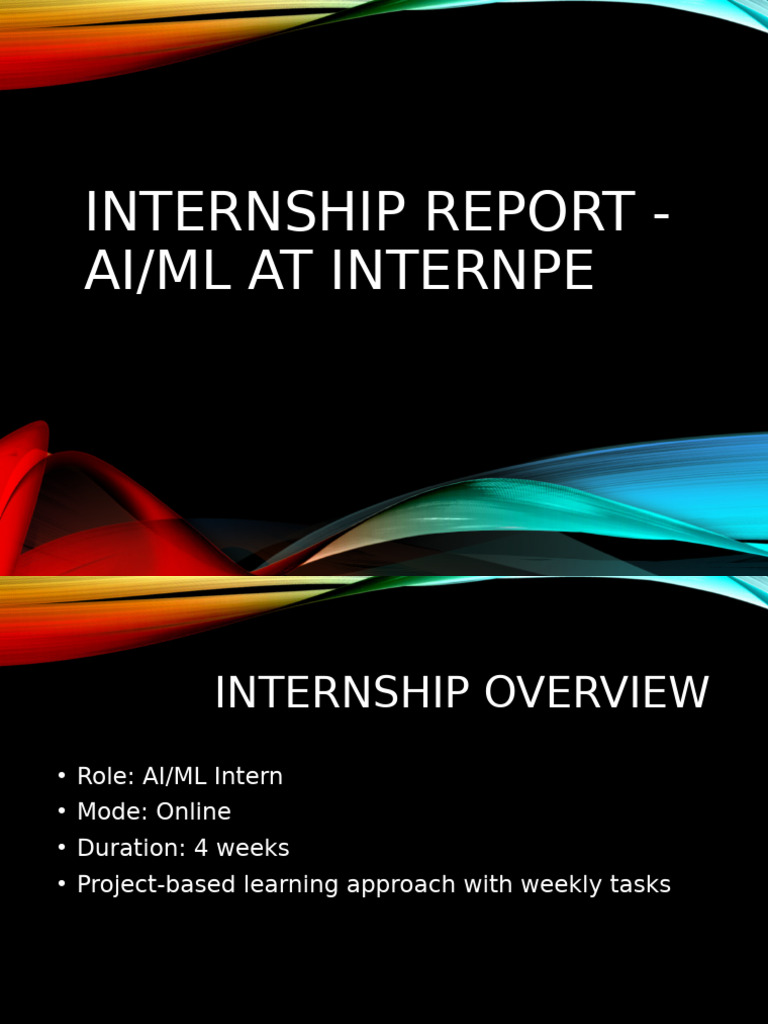 INTERNSHIP REPORT - AI/ML AT INTERNPE

INTERNSHIP OVERVIEW

• Role: AI/ML Intern
• Mode: Online
• Duration: 4 weeks
• Project-based learning approach with weekly tasks